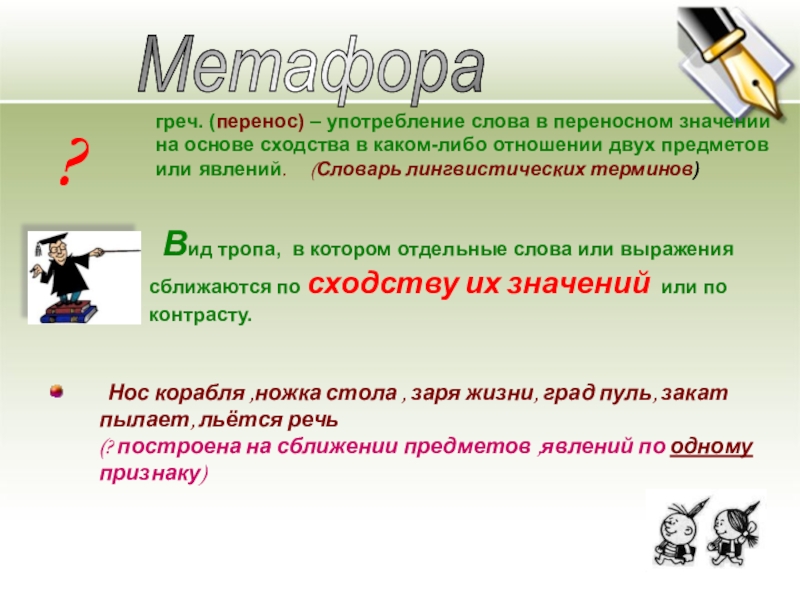 Метафора

?

греч. (перенос) – употребление слова в переносном значении на основе сходства в каком-либо отношении двух предметов или явлений. (Словарь лингвистических терминов)

Вид тропа, в котором отдельные слова или выражения сближаются по сходству их значений или по контрасту.

Нос корабля ,ножка стола , заря жизни, град пуль, закат пылает, льётся речь
(? построена на сближении предметов ,явлений по одному признаку)